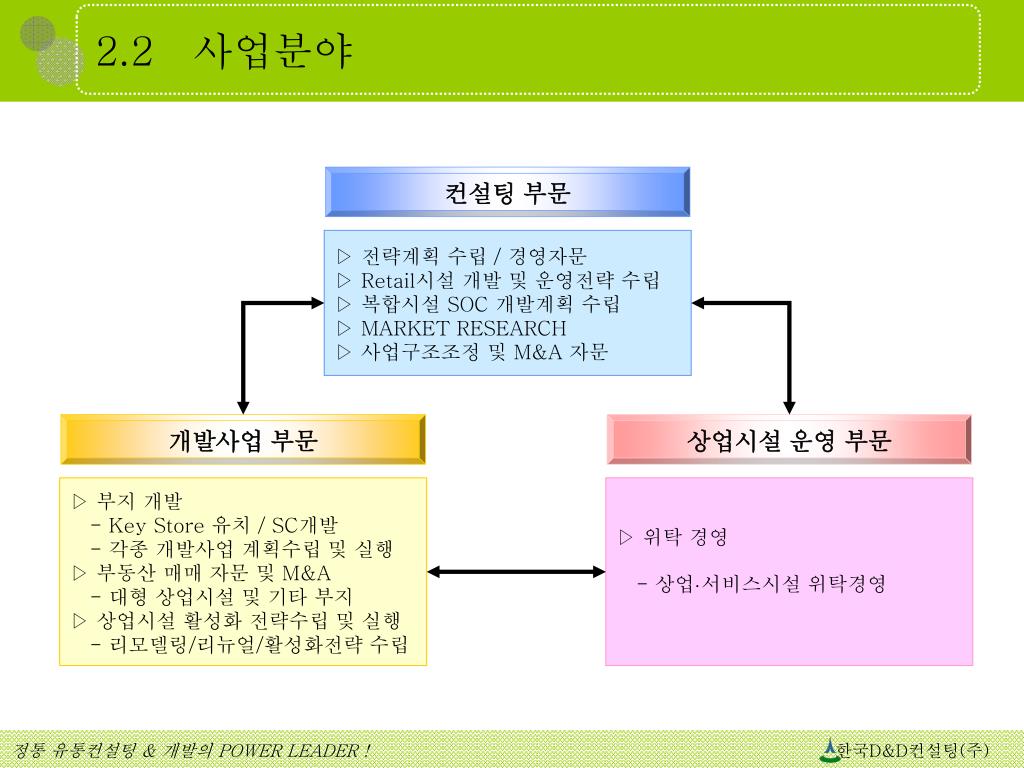 2.2 사업분야

컨설팅 부문

▷ 전략계획 수립 / 경영자문
▷ Retail시설 개발 및 운영전략 수립
▷ 복합시설 SOC 개발계획 수립
▷ MARKET RESEARCH
▷ 사업구조조정 및 M&A 자문

개발사업 부문

▷ 부지 개발
- Key Store 유치 / SC개발
- 각종 개발사업 계획수립 및 실행
▷ 부동산 매매 자문 및 M&A
- 대형 상업시설 및 기타 부지
▷ 상업시설 활성화 전략수립 및 실행
- 리모델링/리뉴얼/활성화전략 수립

상업시설 운영 부문

▷ 위탁 경영

- 상업·서비스시설 위탁경영

정통 유통컨설팅 & 개발의 POWER LEADER !

한국D&D컨설팅(주)